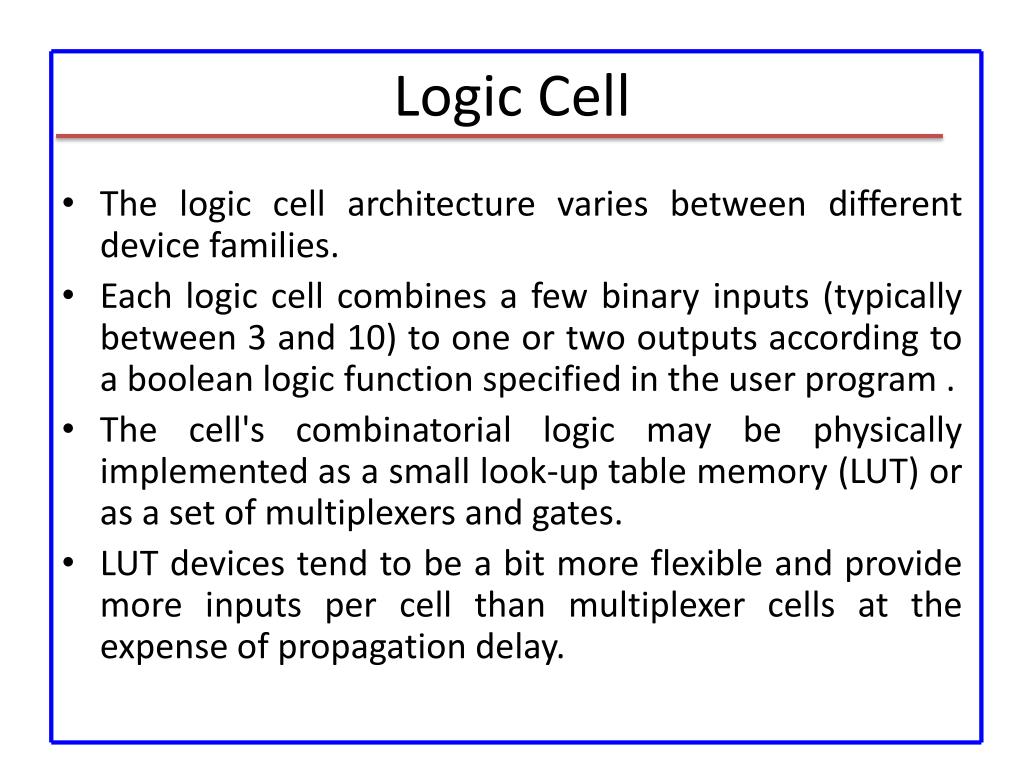 Logic Cell

• The logic cell architecture varies between different device families.
• Each logic cell combines a few binary inputs (typically between 3 and 10) to one or two outputs according to a boolean logic function specified in the user program .
• The cell's combinatorial logic may be physically implemented as a small look-up table memory (LUT) or as a set of multiplexers and gates.
• LUT devices tend to be a bit more flexible and provide more inputs per cell than multiplexer cells at the expense of propagation delay.